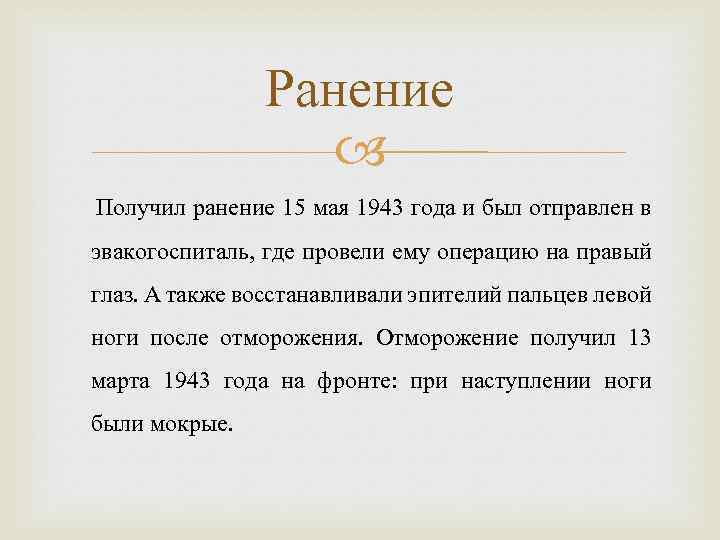 Ранение

Получил ранение 15 мая 1943 года и был отправлен в эвакогоспиталь, где провели ему операцию на правый глаз. А также восстанавливали эпителий пальцев левой ноги после отморожения. Отморожение получил 13 марта 1943 года на фронте: при наступлении ноги были мокрые.